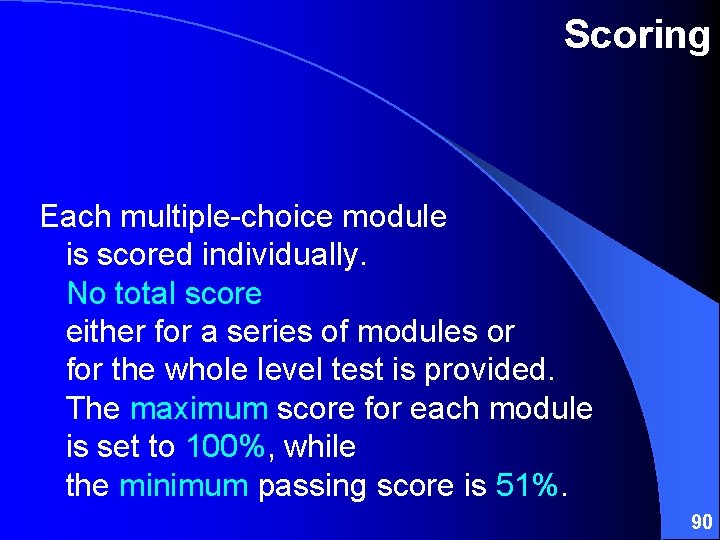 Scoring

Each multiple-choice module is scored individually. No total score either for a series of modules or for the whole level test is provided. The maximum score for each module is set to 100%, while the minimum passing score is 51%.

90